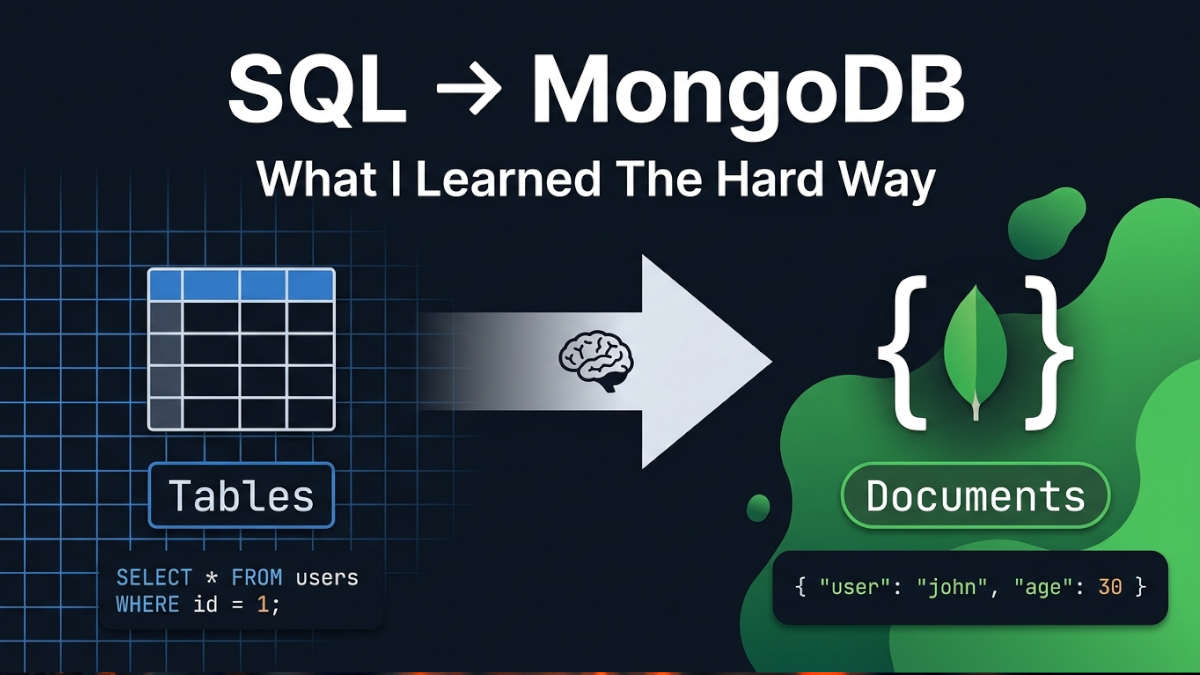 SQL → MongoDB

What I Learned The Hard Way

Tables

SELECT * FROM users
WHERE id = 1;

{ }

Documents

{ "user": "john", "age": 30 }